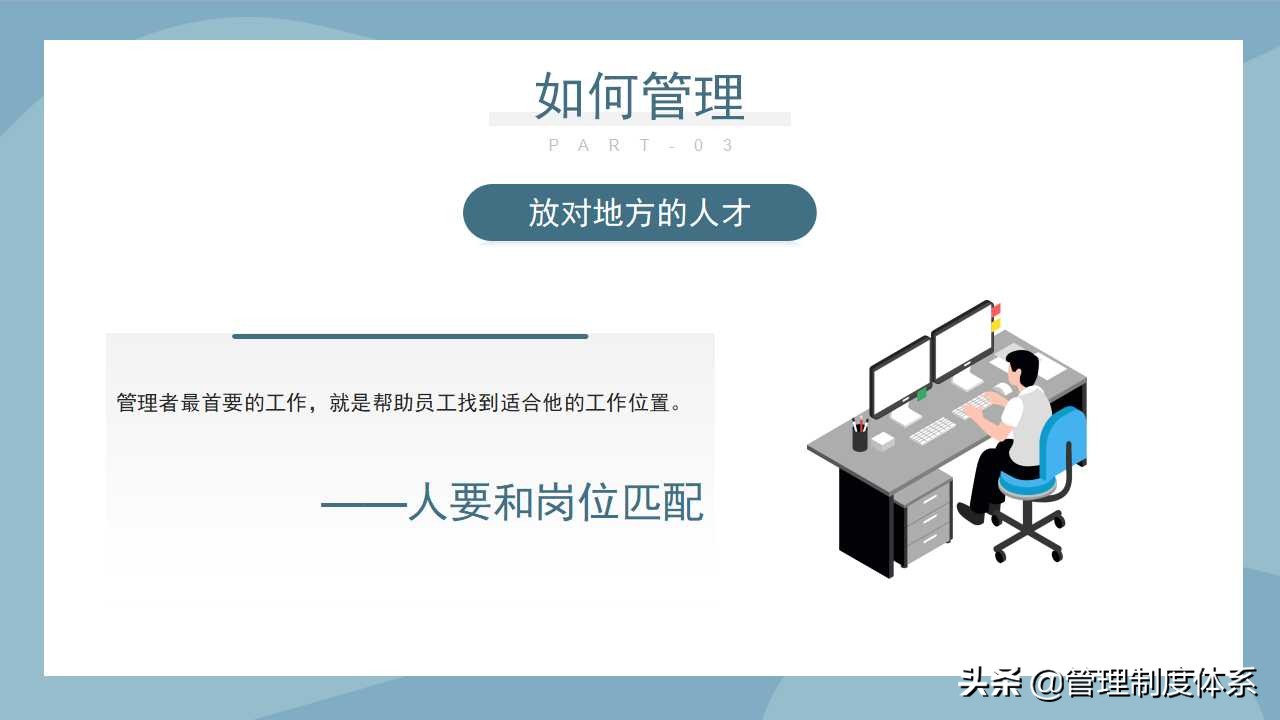 如何管理

PART-03

放对地方的人才

管理者最首要的工作，就是帮助员工找到适合他的工作位置。

——人要和岗位匹配

头条 @管理制度体系